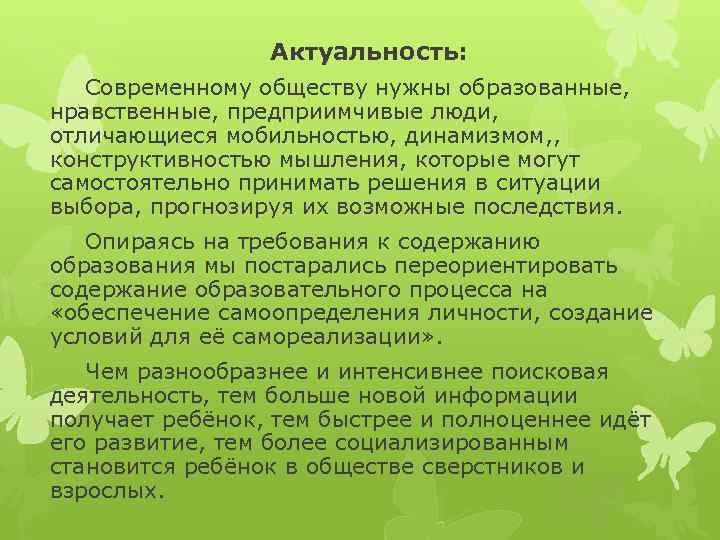 Актуальность:

Современному обществу нужны образованные, нравственные, предприимчивые люди, отличающиеся мобильностью, динамизмом,, конструктивностью мышления, которые могут самостоятельно принимать решения в ситуации выбора, прогнозируя их возможные последствия.

Опираясь на требования к содержанию образования мы постарались переориентировать содержание образовательного процесса на «обеспечение самоопределения личности, создание условий для её самореализации».

Чем разнообразнее и интенсивнее поисковая деятельность, тем больше новой информации получает ребёнок, тем быстрее и полноценнее идёт его развитие, тем более социализированным становится ребёнок в обществе сверстников и взрослых.